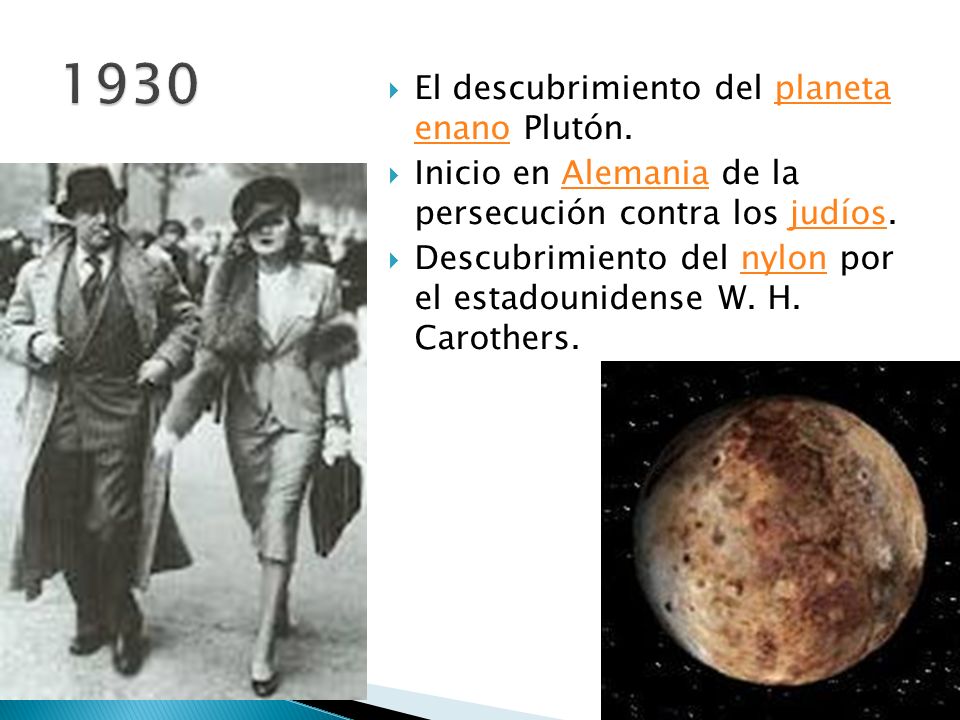 1930

El descubrimiento del planeta enano Plutón.

Inicio en Alemania de la persecución contra los judíos.

Descubrimiento del nylon por el estadounidense W. H. Carothers.